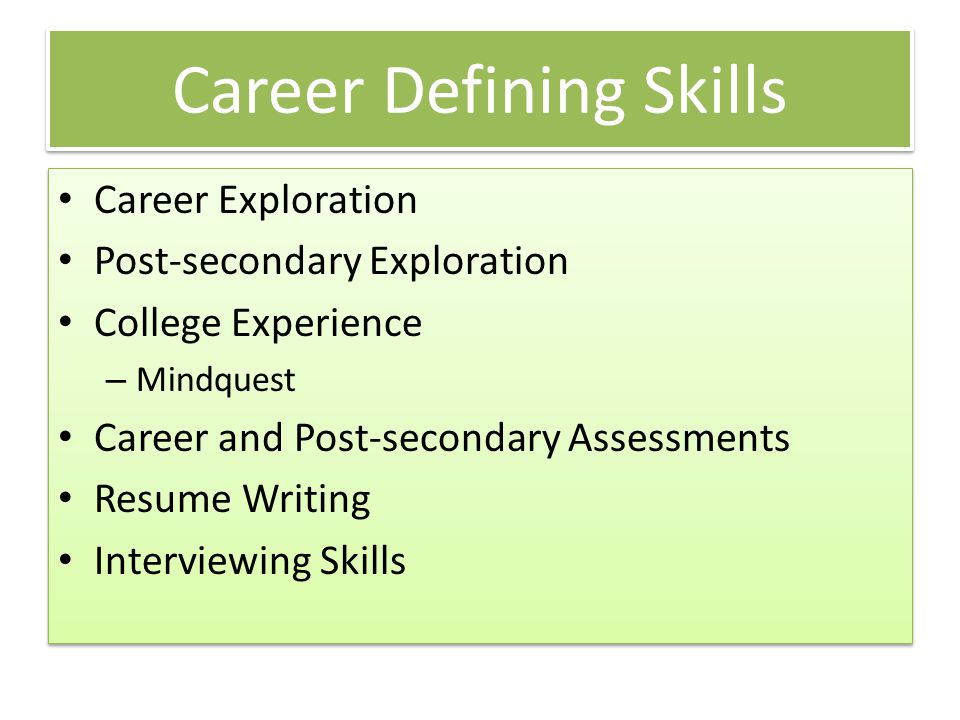 Career Defining Skills

• Career Exploration
• Post-secondary Exploration
• College Experience
– Mindquest
• Career and Post-secondary Assessments
• Resume Writing
• Interviewing Skills